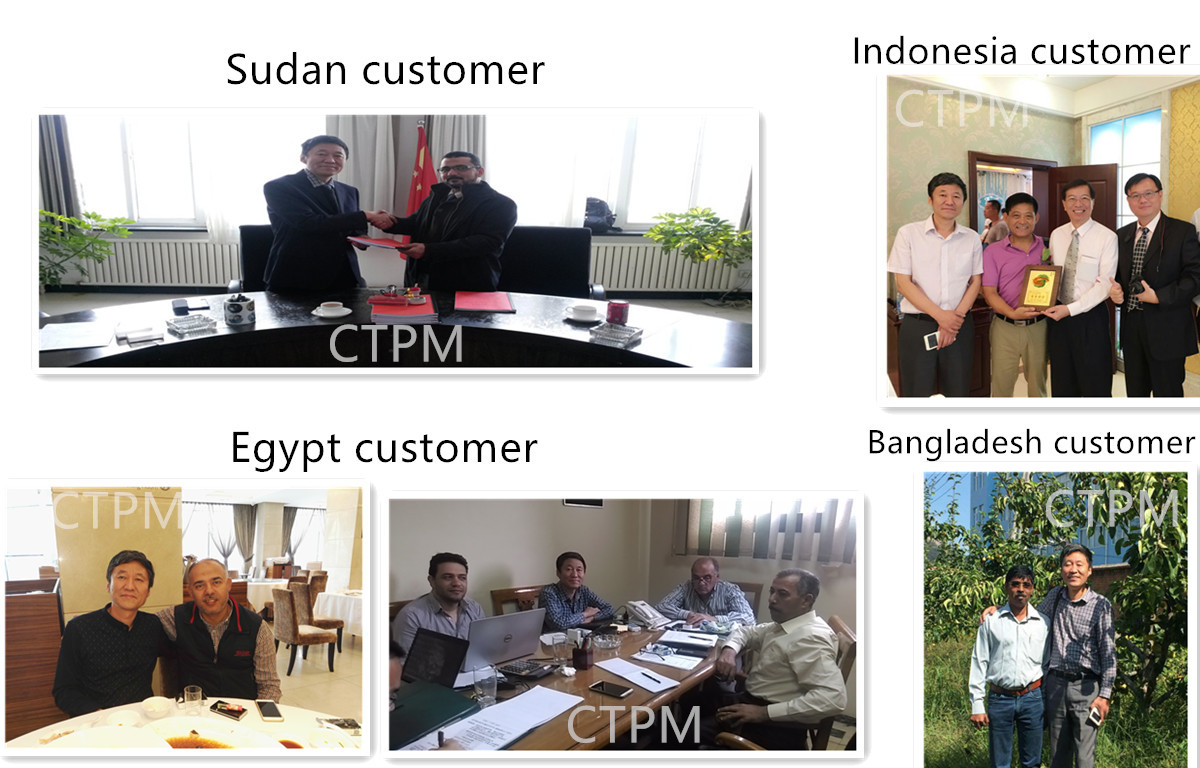 Sudan customer

CTPM

Indonesia customer

CTPM

Egypt customer

CTPM

CTPM

Bangladesh customer

CTPM